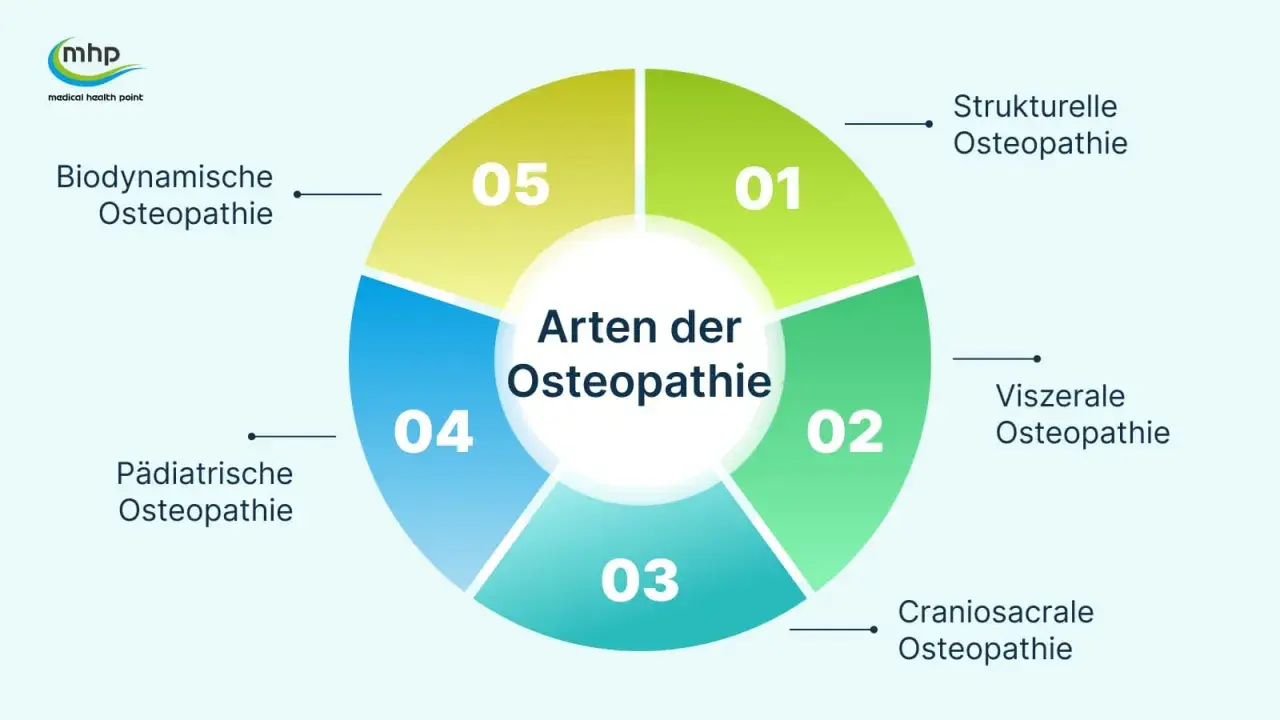 mhp
medical health point

Arten der Osteopathie

01
Strukturelle Osteopathie

02
Viszerale Osteopathie

03
Craniosacrale Osteopathie

04
Pädiatrische Osteopathie

05
Biodynamische Osteopathie